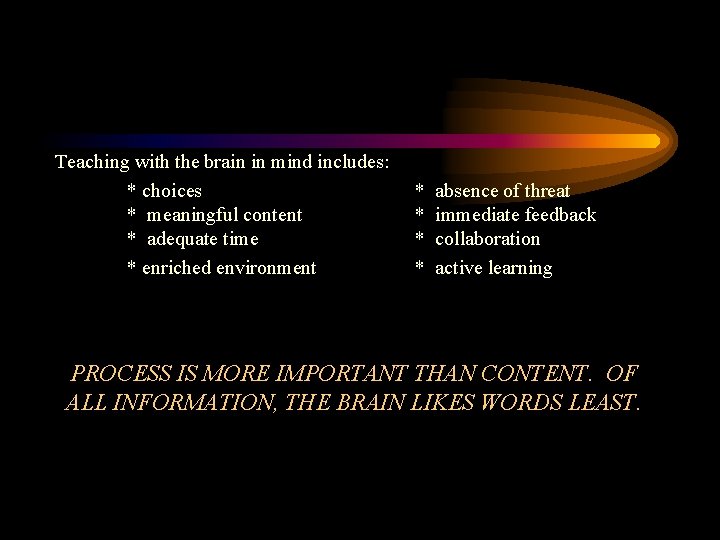 Teaching with the brain in mind includes:

* choices
* meaningful content
* adequate time
* enriched environment

* absence of threat
* immediate feedback
* collaboration
* active learning

PROCESS IS MORE IMPORTANT THAN CONTENT. OF ALL INFORMATION, THE BRAIN LIKES WORDS LEAST.